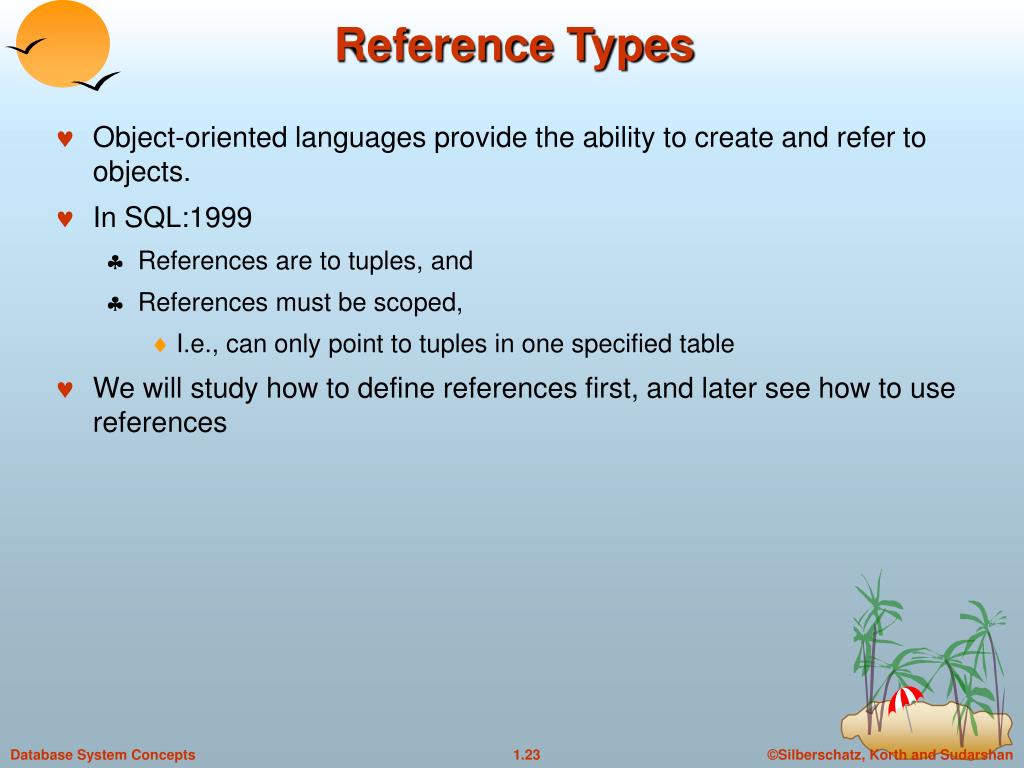 Reference Types

♥ Object-oriented languages provide the ability to create and refer to objects.

♥ In SQL:1999

♣ References are to tuples, and

♣ References must be scoped,

♦ I.e., can only point to tuples in one specified table

♥ We will study how to define references first, and later see how to use references

Database System Concepts 1.23 ©Silberschatz, Korth and Sudarshan